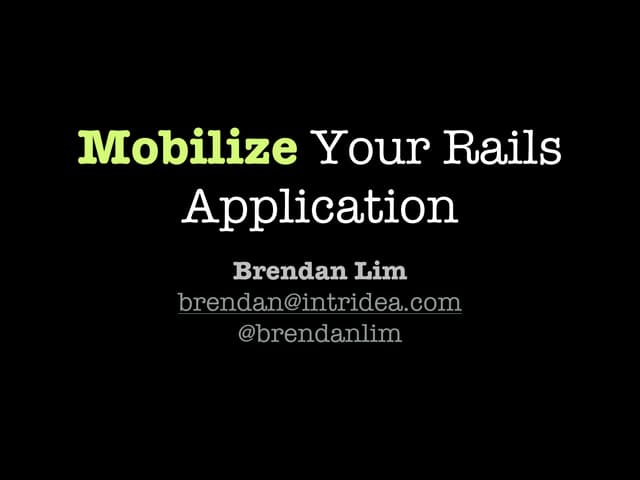 Mobilize Your Rails Application

Brendan Lim
brendan@intridea.com
@brendanlim